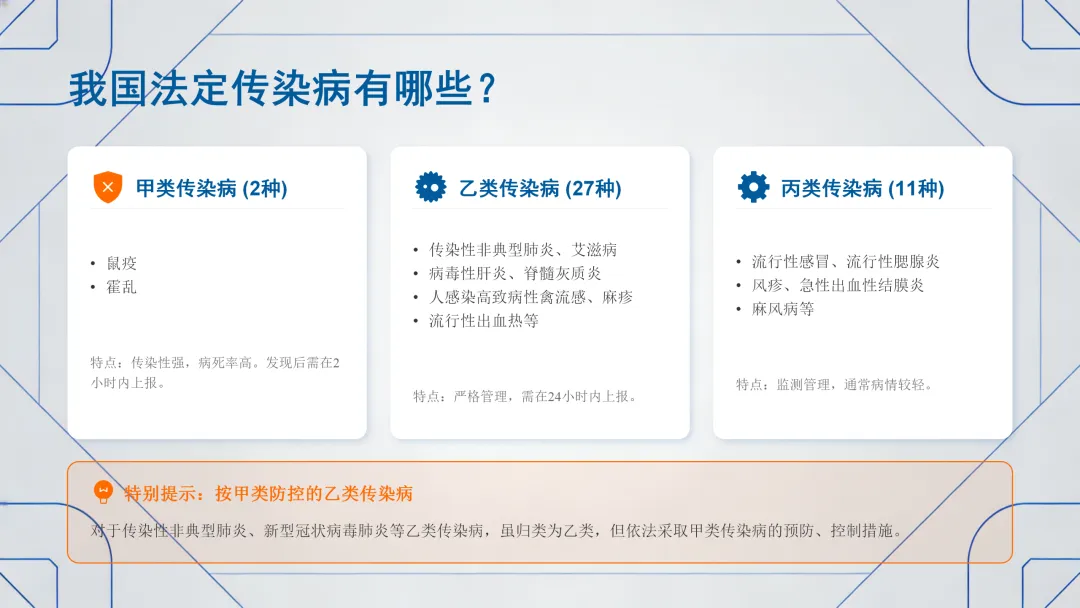 我国法定传染病有哪些？

甲类传染病 (2种)

• 鼠疫
• 霍乱

特点：传染性强，病死率高。发现后需在2小时内上报。

乙类传染病 (27种)

• 传染性非典型肺炎、艾滋病
• 病毒性肝炎、脊髓灰质炎
• 人感染高致病性禽流感、麻疹
• 流行性出血热等

特点：严格管理，需在24小时内上报。

丙类传染病 (11种)

• 流行性感冒、流行性腮腺炎
• 风疹、急性出血性结膜炎
• 麻风病等

特点：监测管理，通常病情较轻。

特别提示：按甲类防控的乙类传染病

对于传染性非典型肺炎、新型冠状病毒肺炎等乙类传染病，虽归类为乙类，但依法采取甲类传染病的预防、控制措施。